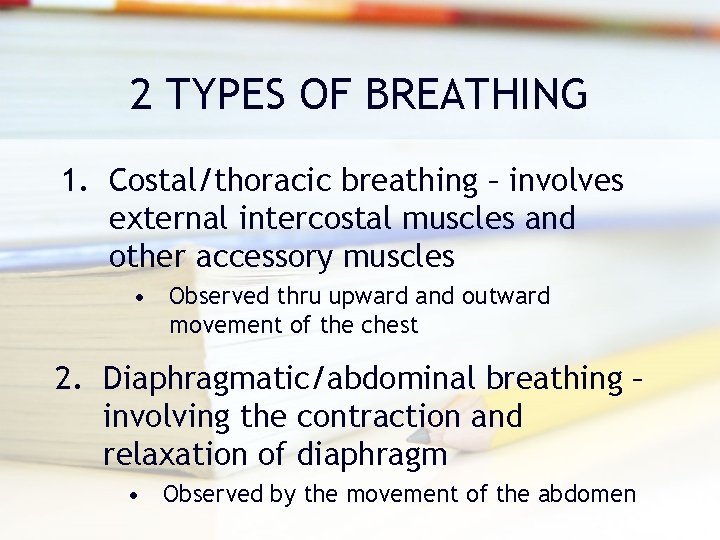 2 TYPES OF BREATHING

1. Costal/thoracic breathing – involves external intercostal muscles and other accessory muscles
• Observed thru upward and outward movement of the chest

2. Diaphragmatic/abdominal breathing – involving the contraction and relaxation of diaphragm
• Observed by the movement of the abdomen